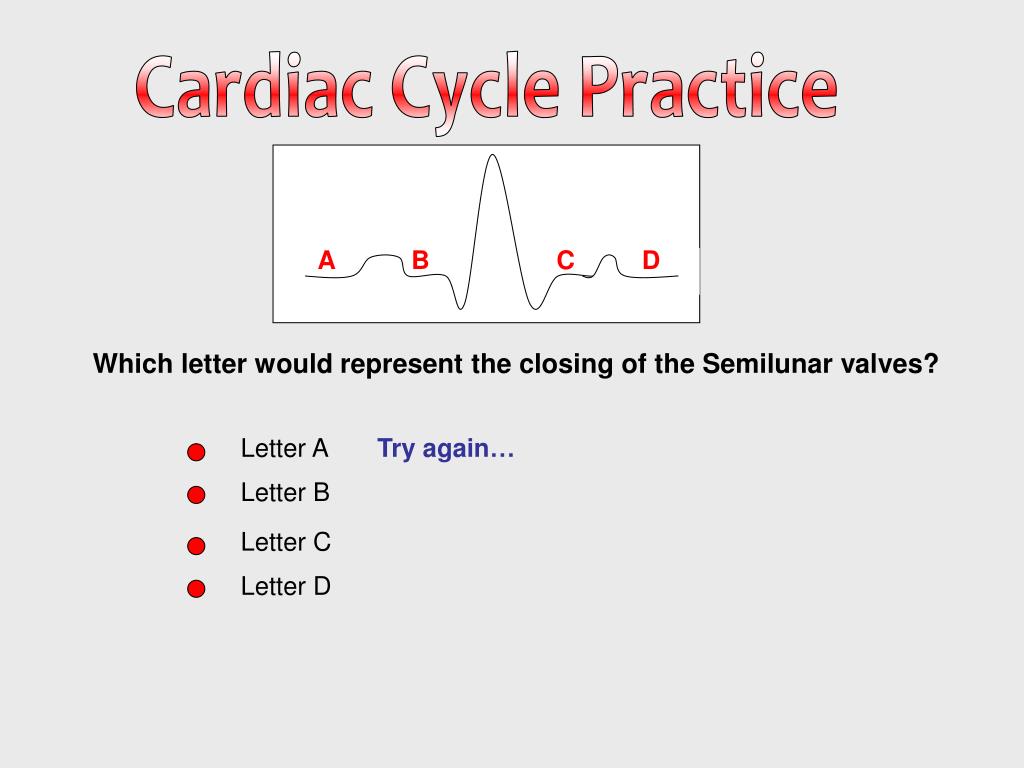 Cardiac Cycle Practice

A B C D

Which letter would represent the closing of the Semilunar valves?

Letter A Try again…
Letter B
Letter C
Letter D